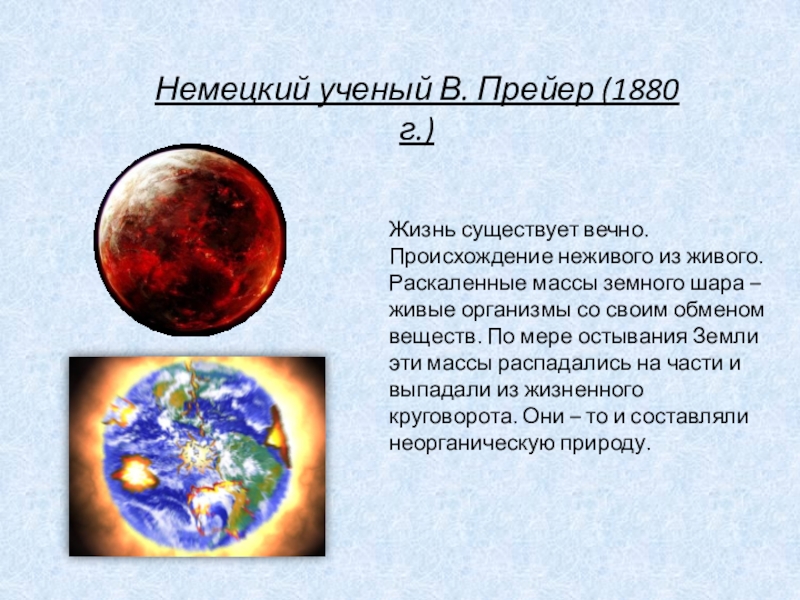 Немецкий ученый В. Прейер (1880 г.)

Жизнь существует вечно. Происхождение неживого из живого. Раскаленные массы земного шара – живые организмы со своим обменом веществ. По мере остывания Земли эти массы распадались на части и выпадали из жизненного круговорота. Они – то и составляли неорганическую природу.